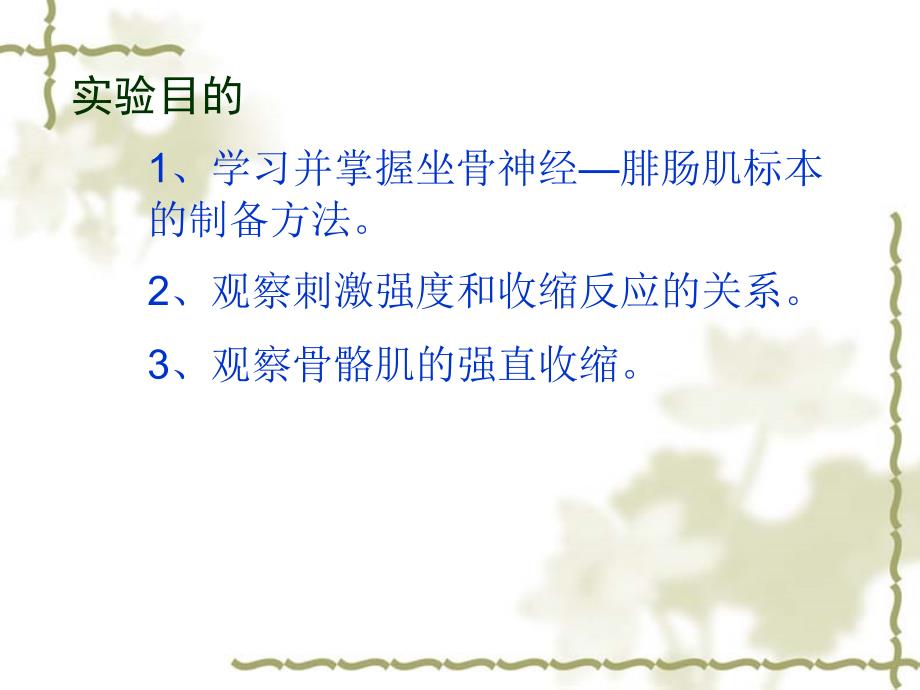 实验目的

1、学习并掌握坐骨神经—腓肠肌标本的制备方法。

2、观察刺激强度和收缩反应的关系。

3、观察骨骼肌的强直收缩。